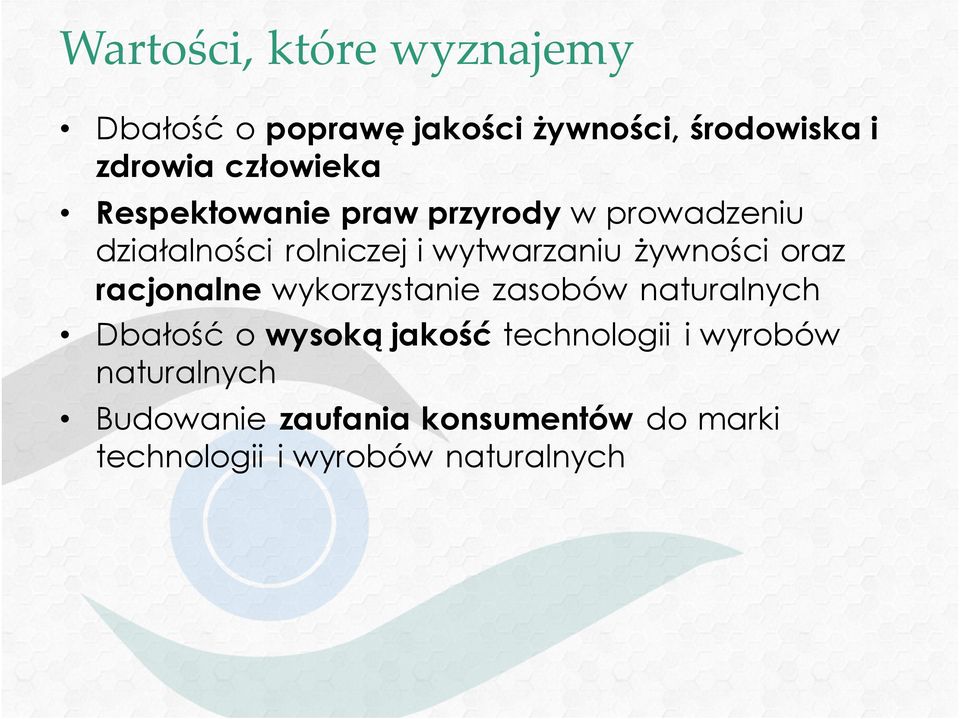 Wartości, które wyznajemy

• Dbałość o poprawę jakości żywności, środowiska i zdrowia człowieka
• Respektowanie praw przyrody w prowadzeniu działalności rolniczej i wytwarzaniu żywności oraz racjonalne wykorzystanie zasobów naturalnych
• Dbałość o wysoką jakość technologii i wyrobów naturalnych
• Budowanie zaufania konsumentów do marki technologii i wyrobów naturalnych